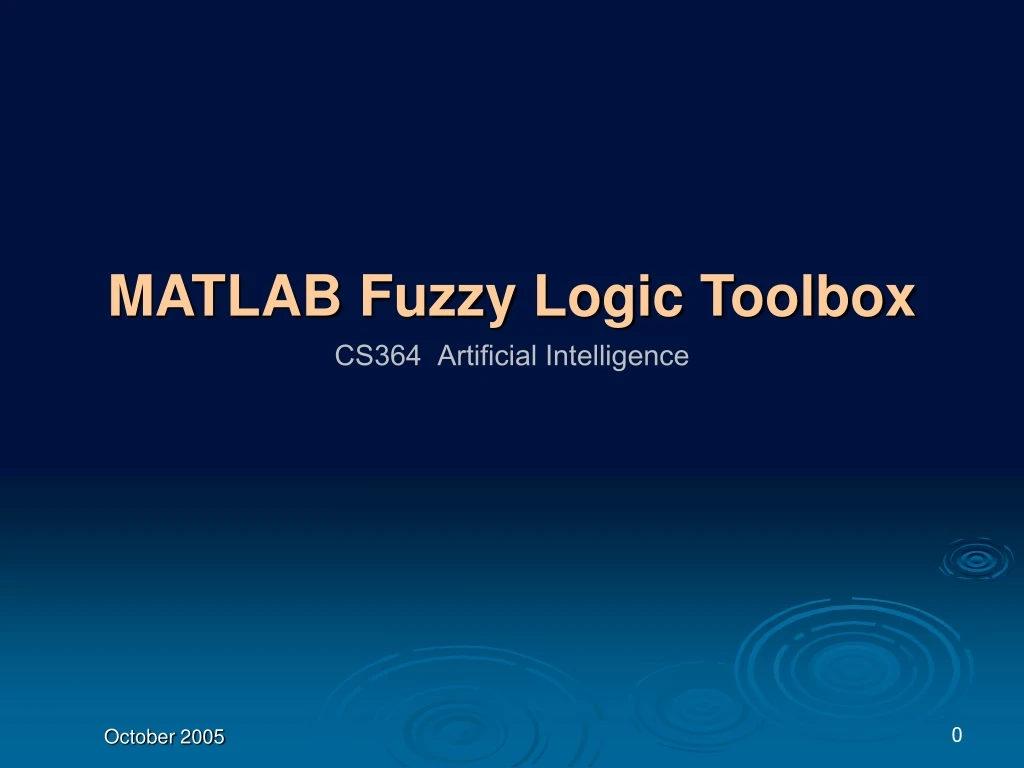 MATLAB Fuzzy Logic Toolbox

CS364 Artificial Intelligence

October 2005

0